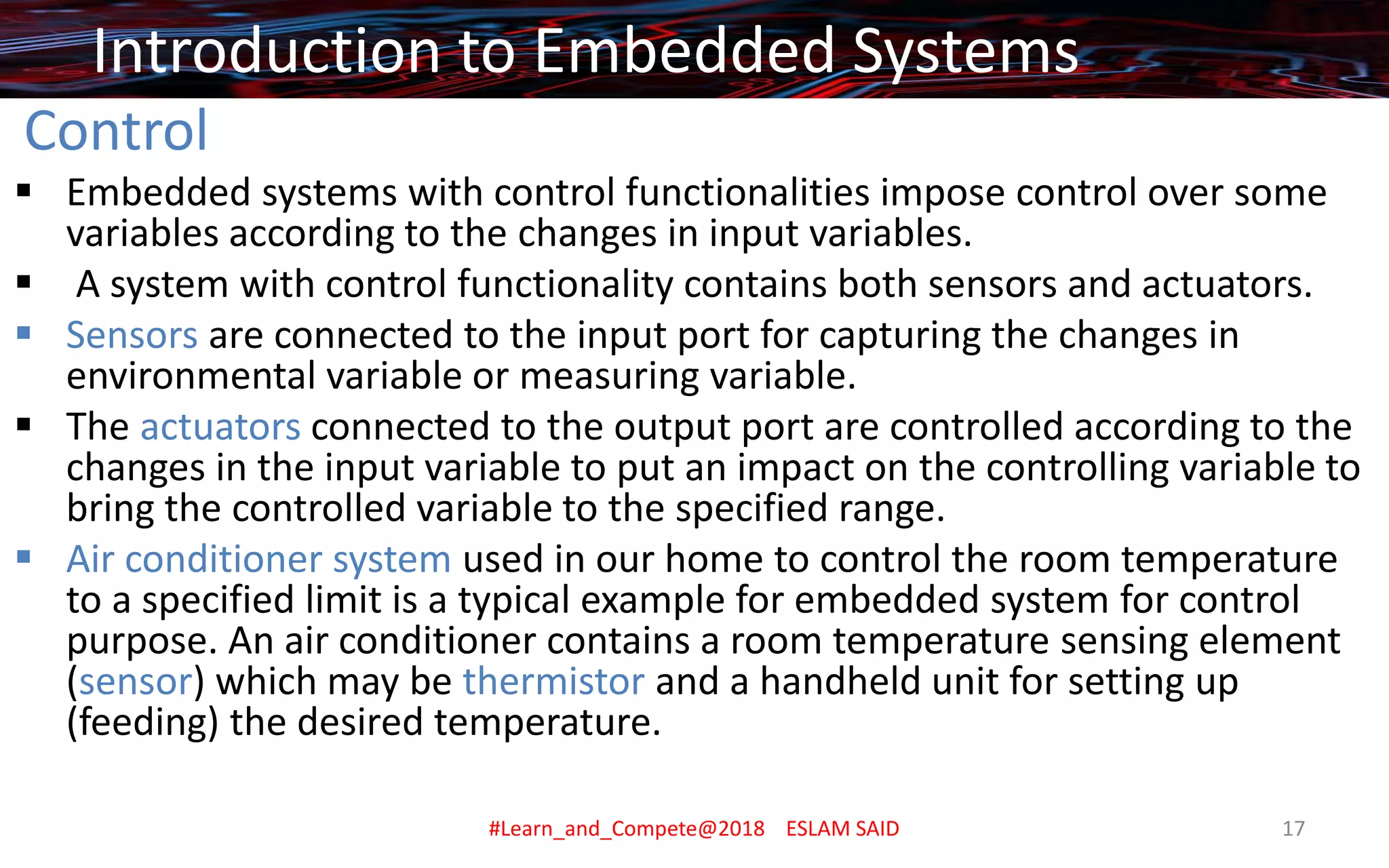 Introduction to Embedded Systems

Control

▪ Embedded systems with control functionalities impose control over some variables according to the changes in input variables.

▪ A system with control functionality contains both sensors and actuators.

▪ Sensors are connected to the input port for capturing the changes in environmental variable or measuring variable.

▪ The actuators connected to the output port are controlled according to the changes in the input variable to put an impact on the controlling variable to bring the controlled variable to the specified range.

▪ Air conditioner system used in our home to control the room temperature to a specified limit is a typical example for embedded system for control purpose. An air conditioner contains a room temperature sensing element (sensor) which may be thermistor and a handheld unit for setting up (feeding) the desired temperature.

#Learn_and_Compete@2018 ESLAM SAID

17